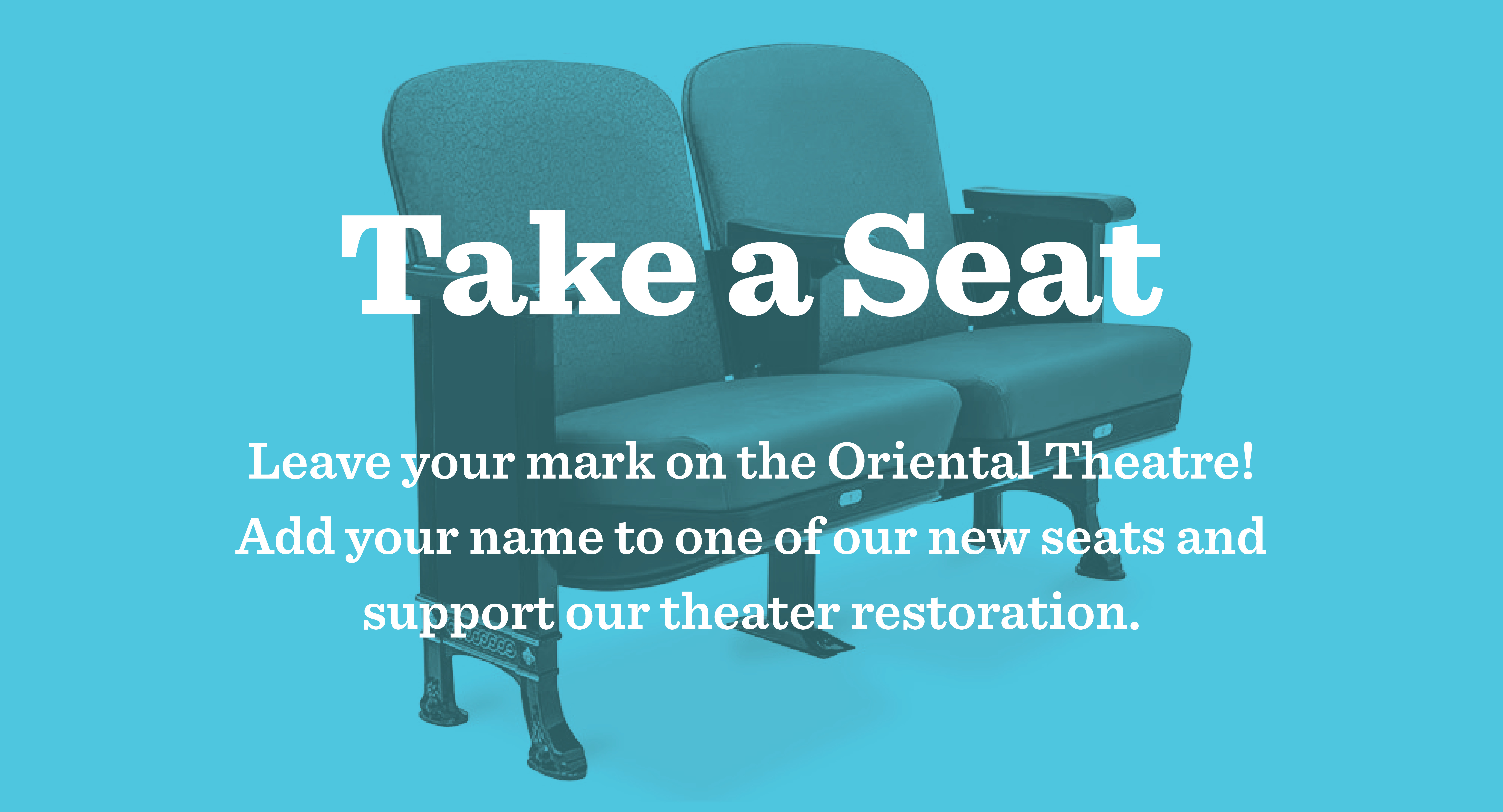 Take a Seat

Leave your mark on the Oriental Theatre! Add your name to one of our new seats and support our theater restoration.